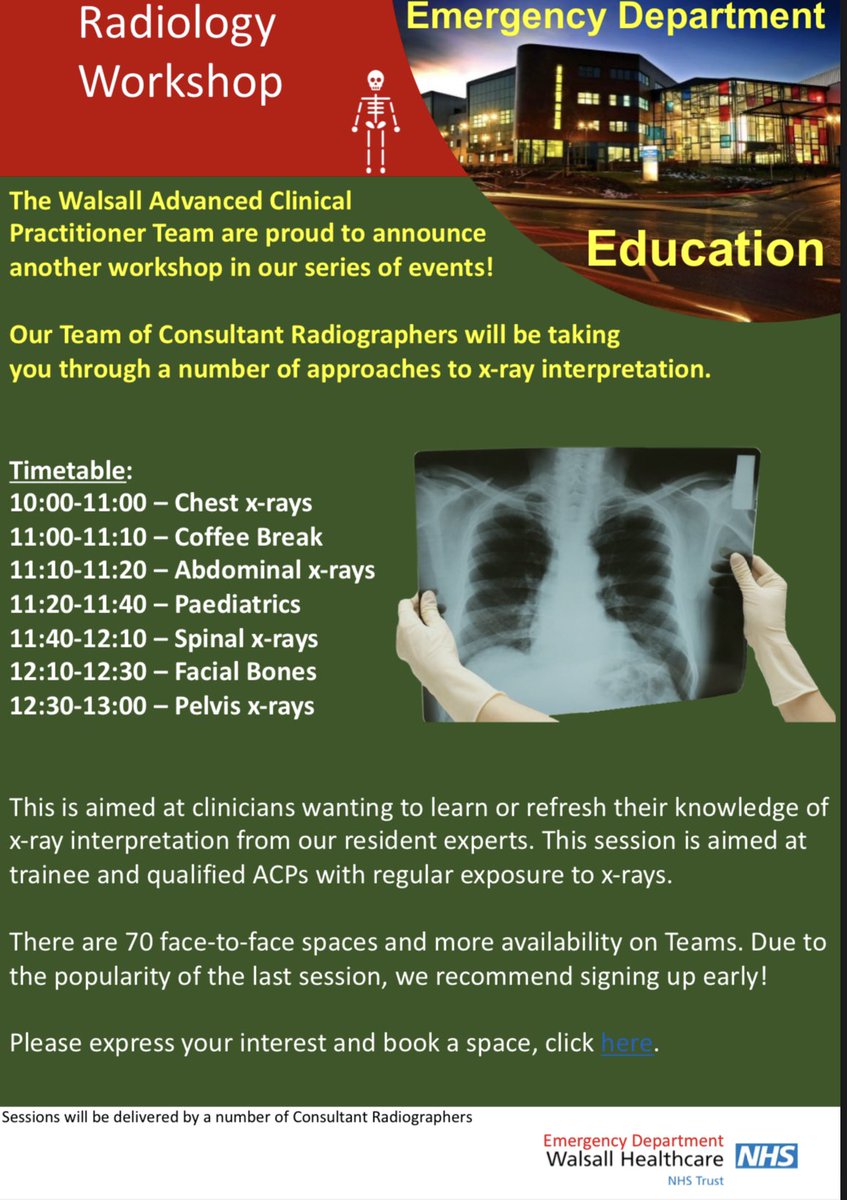 Radiology Workshop

Emergency Department

Education

The Walsall Advanced Clinical Practitioner Team are proud to announce another workshop in our series of events!

Our Team of Consultant Radiographers will be taking you through a number of approaches to x-ray interpretation.

Timetable:
10:00-11:00 – Chest x-rays
11:00-11:10 – Coffee Break
11:10-11:20 – Abdominal x-rays
11:20-11:40 – Paediatrics
11:40-12:10 – Spinal x-rays
12:10-12:30 – Facial Bones
12:30-13:00 – Pelvis x-rays

This is aimed at clinicians wanting to learn or refresh their knowledge of x-ray interpretation from our resident experts. This session is aimed at trainee and qualified ACPs with regular exposure to x-rays.

There are 70 face-to-face spaces and more availability on Teams. Due to the popularity of the last session, we recommend signing up early!

Please express your interest and book a space, click here.

Sessions will be delivered by a number of Consultant Radiographers

Emergency Department
Walsall Healthcare NHS
NHS Trust